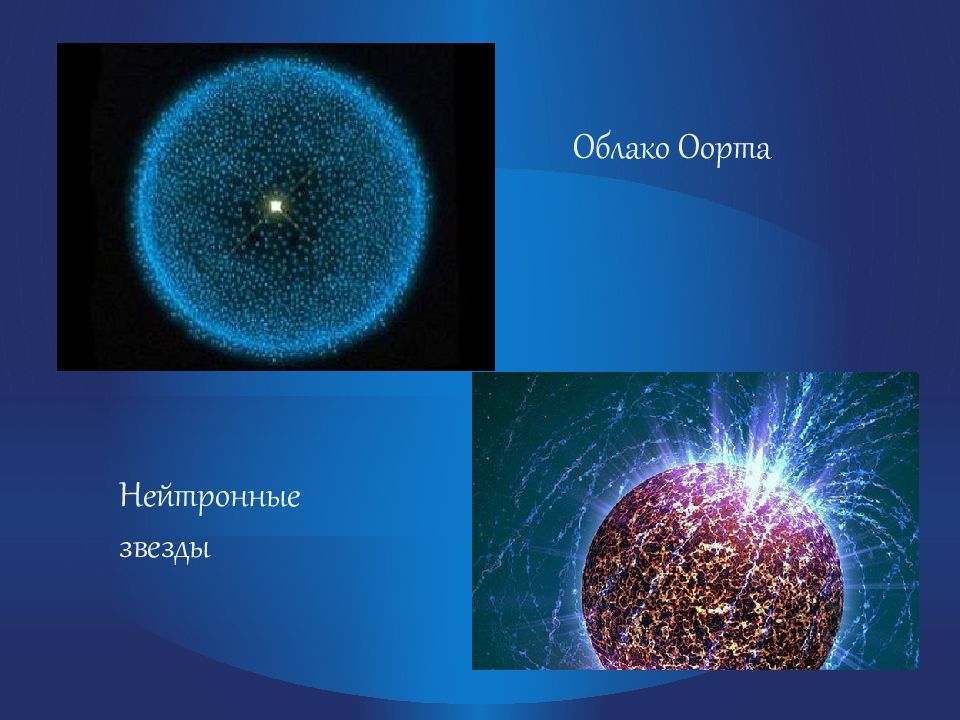 Облако Оорта

Нейтронные звезды